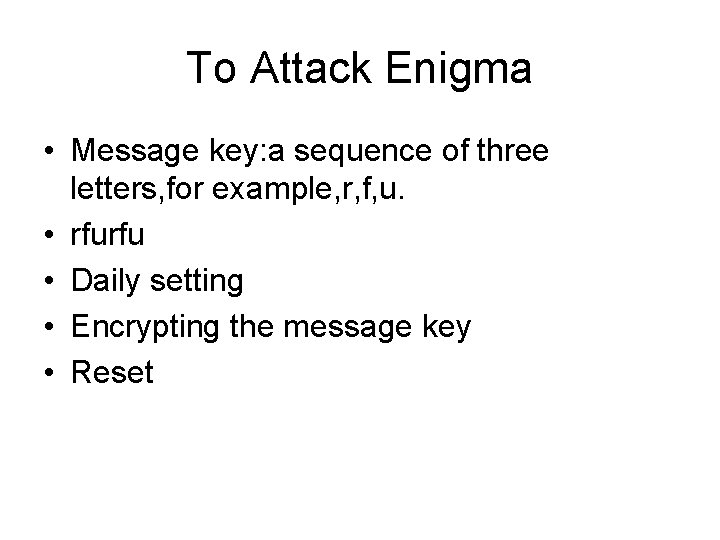 To Attack Enigma

• Message key:a sequence of three letters,for example,r,f,u.
• rfurfu
• Daily setting
• Encrypting the message key
• Reset